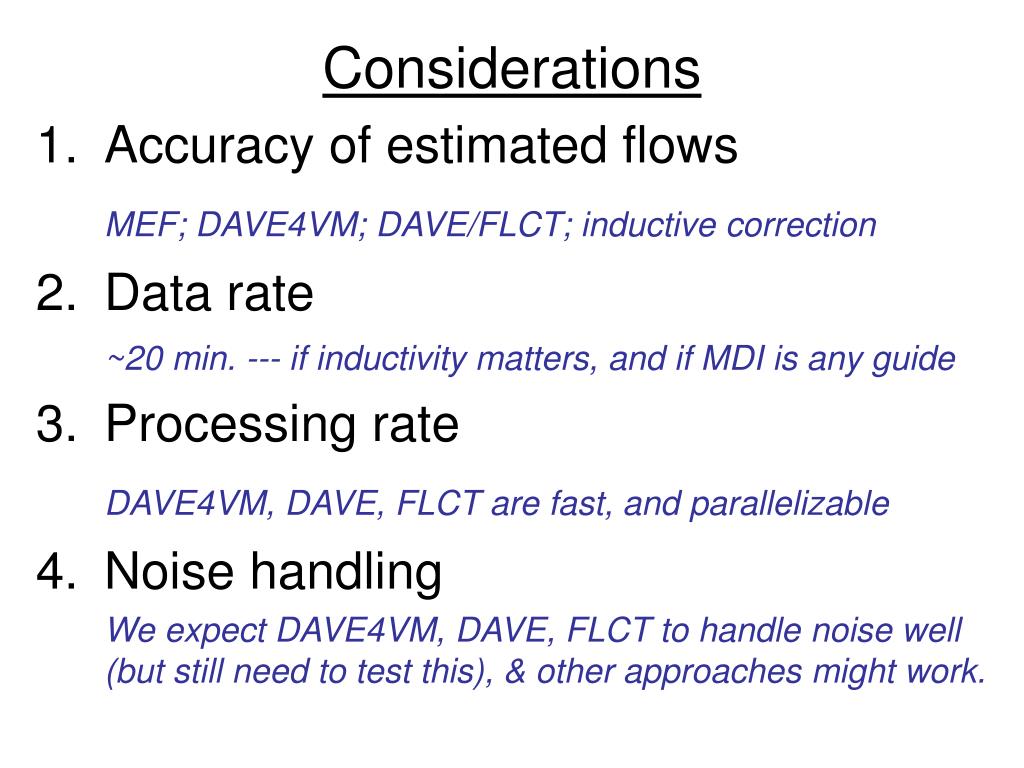 Considerations

1. Accuracy of estimated flows

MEF; DAVE4VM; DAVE/FLCT; inductive correction

2. Data rate

~20 min. --- if inductivity matters, and if MDI is any guide

3. Processing rate

DAVE4VM, DAVE, FLCT are fast, and parallelizable

4. Noise handling

We expect DAVE4VM, DAVE, FLCT to handle noise well (but still need to test this), & other approaches might work.